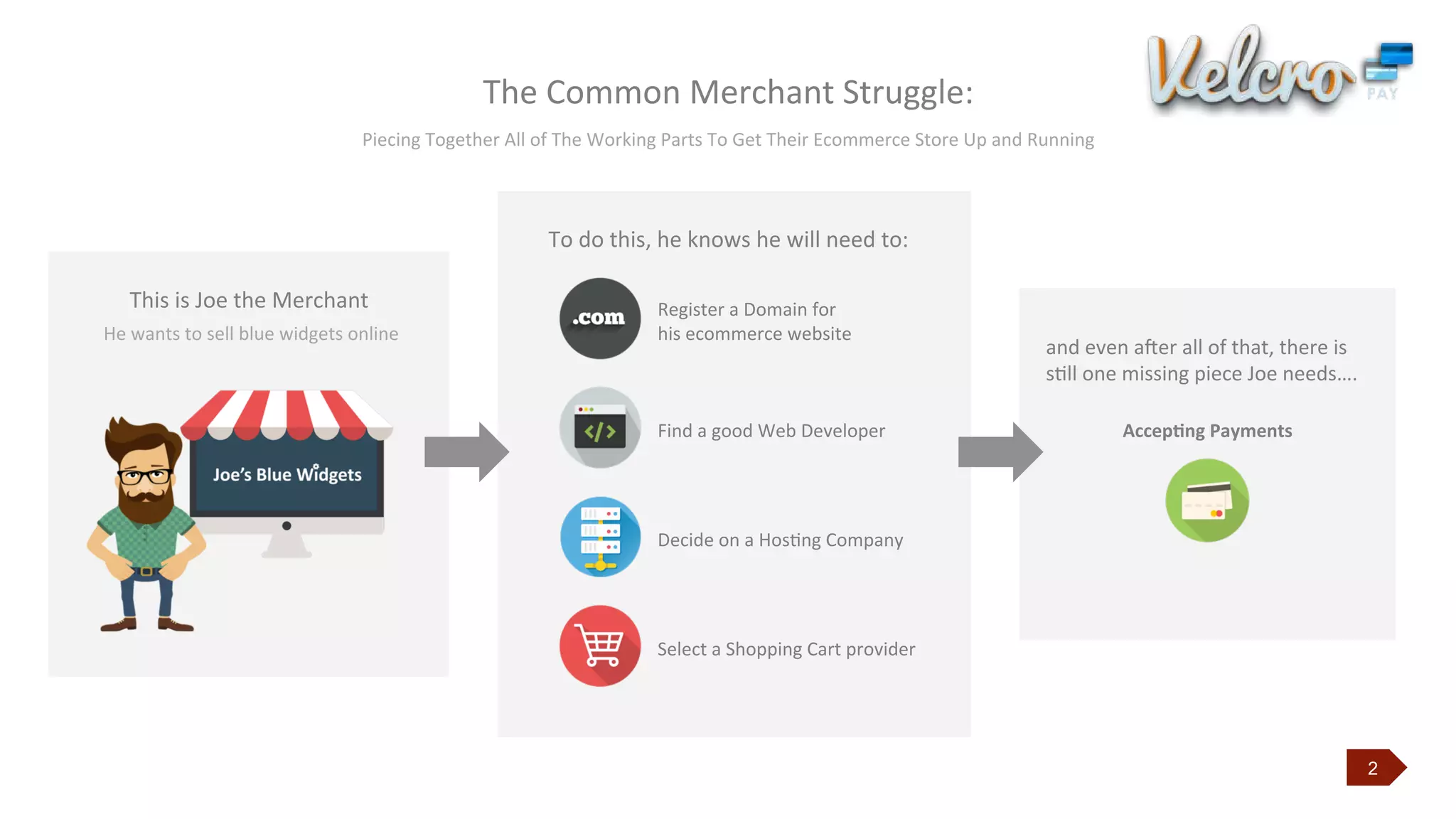 Velcro PAY

The Common Merchant Struggle:

Piecing Together All of The Working Parts To Get Their Ecommerce Store Up and Running

This is Joe the Merchant

He wants to sell blue widgets online

Joe's Blue Widgets

To do this, he knows he will need to:

.com

Register a Domain for his ecommerce website

</>

Find a good Web Developer

Decide on a Hosting Company

Select a Shopping Cart provider

and even after all of that, there is still one missing piece Joe needs....

Accepting Payments

2